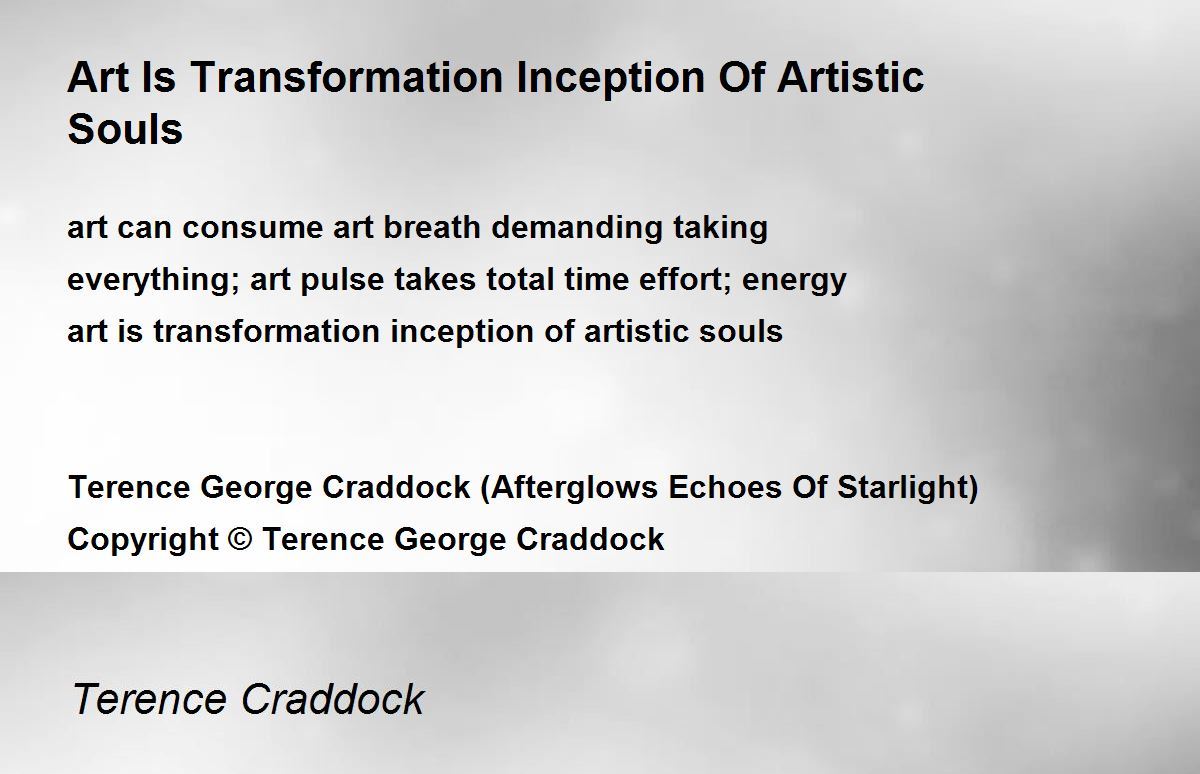 Art Is Transformation Inception Of Artistic Souls

art can consume art breath demanding taking
everything; art pulse takes total time effort; energy
art is transformation inception of artistic souls

Terence George Craddock (Afterglows Echoes Of Starlight)
Copyright © Terence George Craddock

Terence Craddock